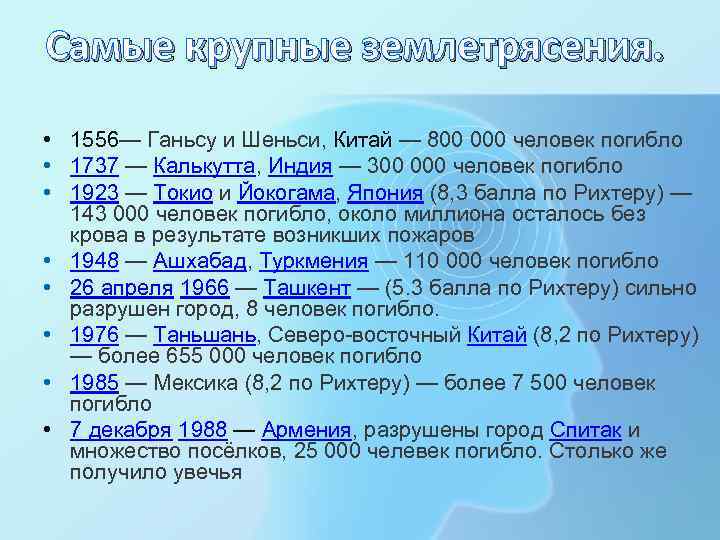 Самые крупные землетрясения.

• 1556— Ганьсу и Шеньси, Китай — 800 000 человек погибло
• 1737 — Калькутта, Индия — 300 000 человек погибло
• 1923 — Токио и Йокогама, Япония (8,3 балла по Рихтеру) — 143 000 человек погибло, около миллиона осталось без крова в результате возникших пожаров
• 1948 — Ашхабад, Туркмения — 110 000 человек погибло
• 26 апреля 1966 — Ташкент — (5.3 балла по Рихтеру) сильно разрушен город, 8 человек погибло.
• 1976 — Таньшань, Северо-восточный Китай (8,2 по Рихтеру) — более 655 000 человек погибло
• 1985 — Мексика (8,2 по Рихтеру) — более 7 500 человек погибло
• 7 декабря 1988 — Армения, разрушены город Спитак и множество посёлков, 25 000 челевек погибло. Столько же получило увечья